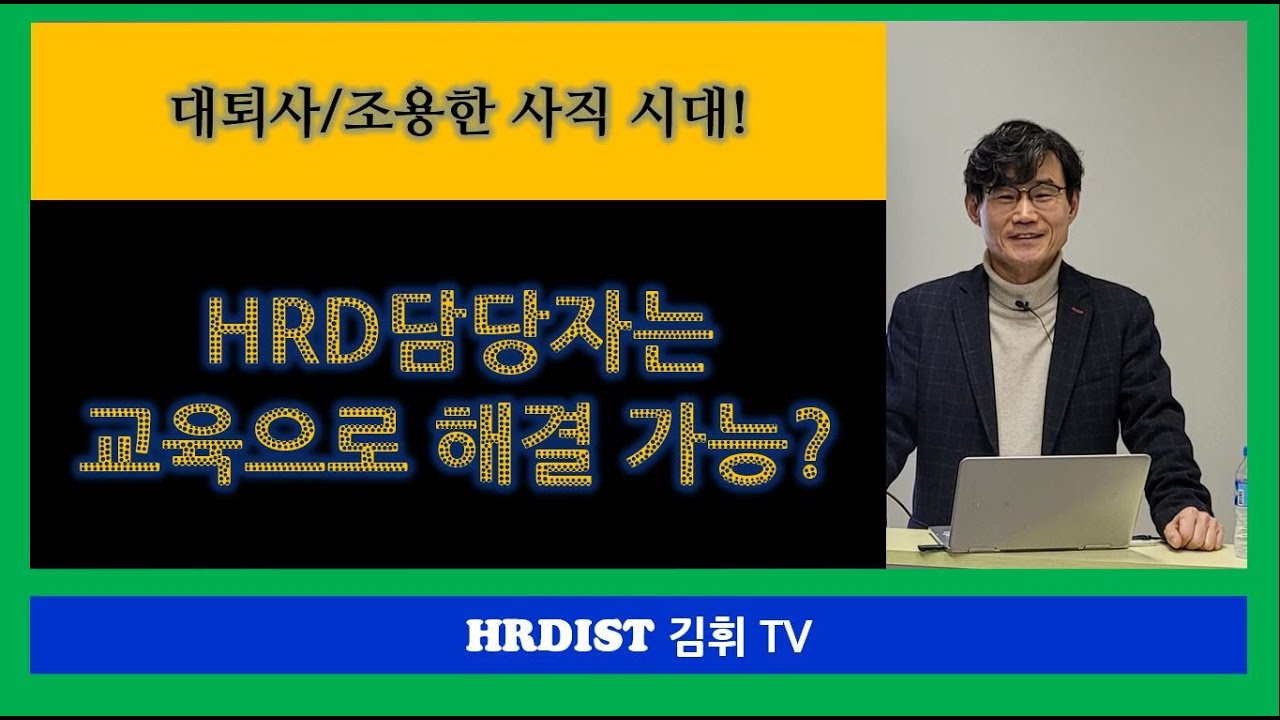 대퇴사/조용한 사직 시대!

HRD담당자는
교육으로 해결 가능?

HRDIST 김휘 TV